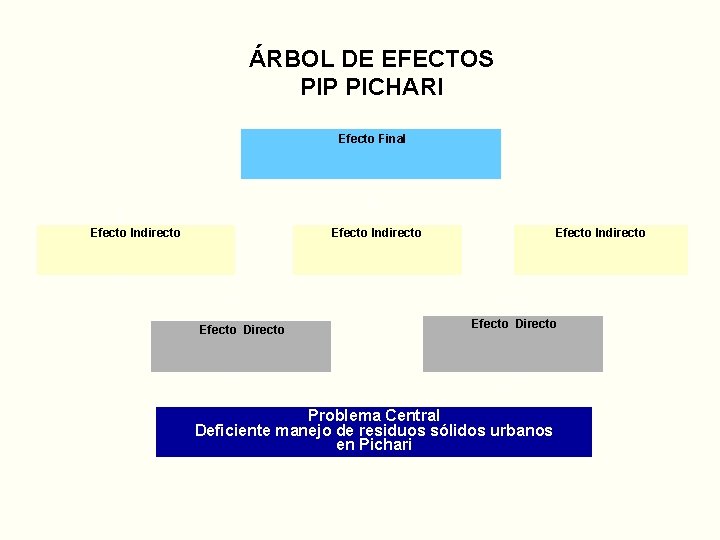 ÁRBOL DE EFECTOS
PIP PICHARI

Efecto Final

Efecto Indirecto

Efecto Indirecto

Efecto Indirecto

Efecto Directo

Efecto Directo

Problema Central
Deficiente manejo de residuos sólidos urbanos en Pichari